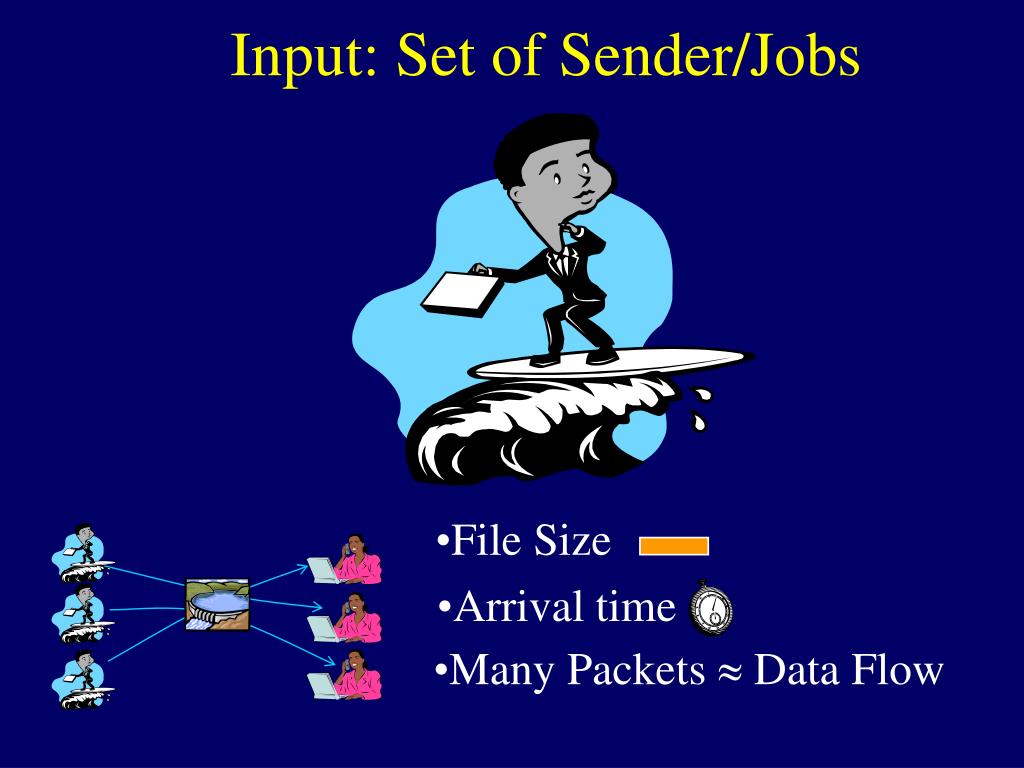 Input: Set of Sender/Jobs

•File Size

•Arrival time

•Many Packets $\approx$ Data Flow